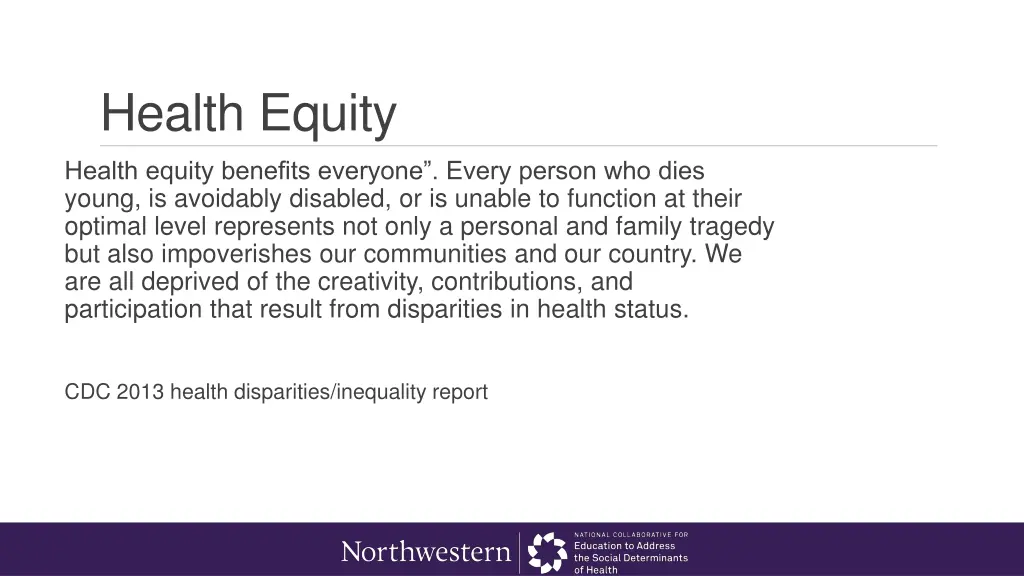 Health Equity

Health equity benefits everyone”. Every person who dies young, is avoidably disabled, or is unable to function at their optimal level represents not only a personal and family tragedy but also impoverishes our communities and our country. We are all deprived of the creativity, contributions, and participation that result from disparities in health status.

CDC 2013 health disparities/inequality report

Northwestern

NATIONAL COLLABORATIVE FOR
Education to Address
the Social Determinants
of Health